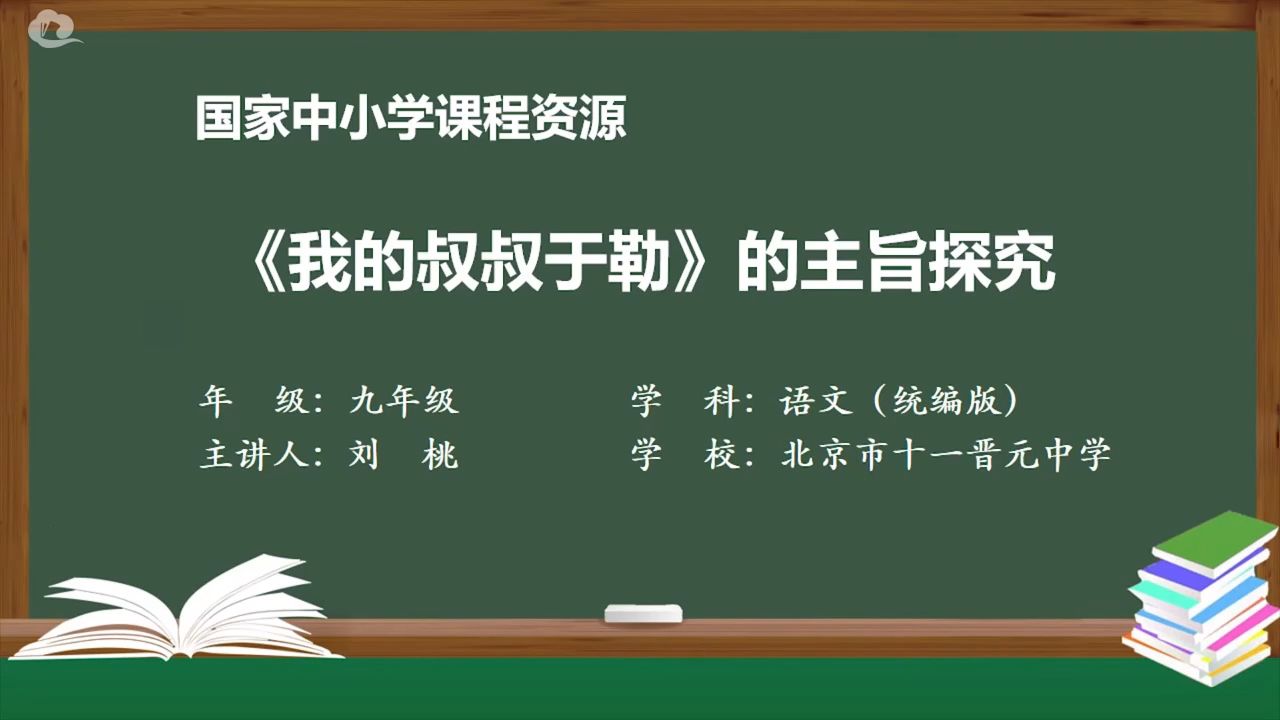 国家中小学课程资源

《我的叔叔于勒》的主旨探究

年　级：九年级
学　科：语文（统编版）
主讲人：刘　桃
学　校：北京市十一晋元中学